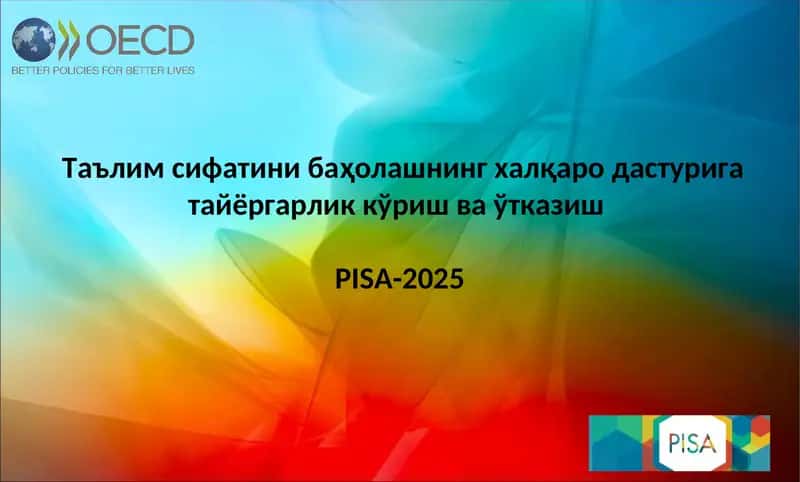 OECD
BETTER POLICIES FOR BETTER LIVES

Таълим сифатини баҳолашнинг халқаро дастурига тайёргарлик кўриш ва ўтказиш

PISA-2025

PISA